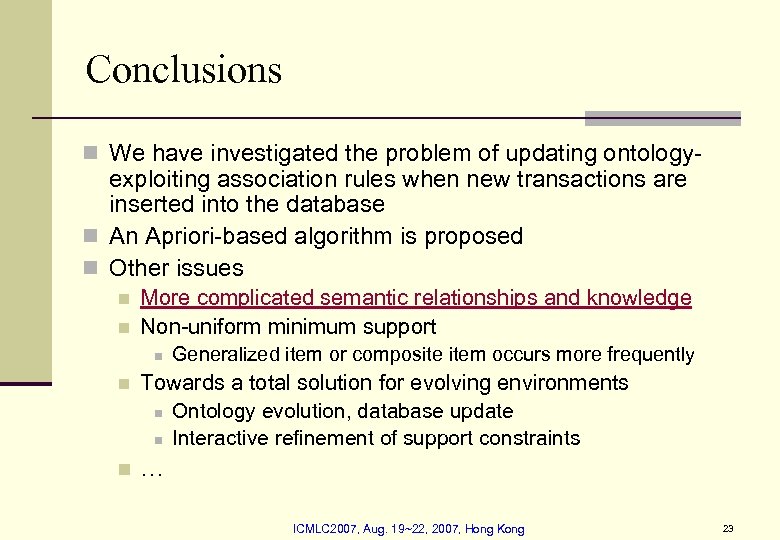 Conclusions

We have investigated the problem of updating ontology-exploiting association rules when new transactions are inserted into the database

An Apriori-based algorithm is proposed

Other issues

More complicated semantic relationships and knowledge

Non-uniform minimum support

Generalized item or composite item occurs more frequently

Towards a total solution for evolving environments

Ontology evolution, database update

Interactive refinement of support constraints

…

ICMLC2007, Aug. 19~22, 2007, Hong Kong

23